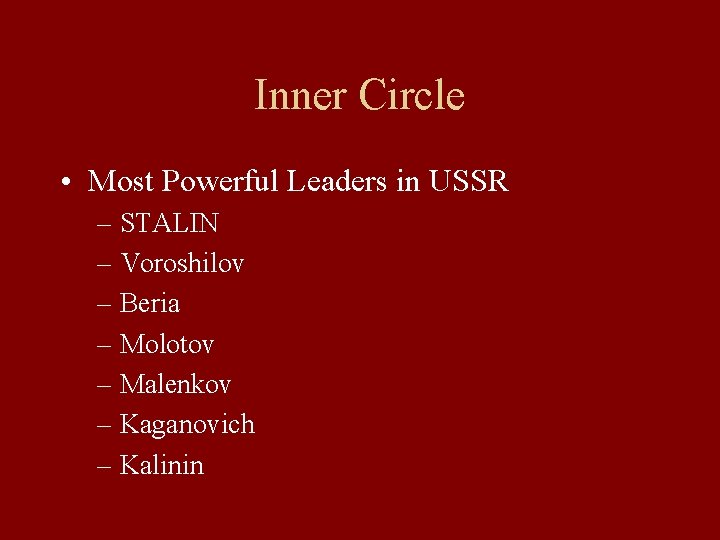 Inner Circle

• Most Powerful Leaders in USSR
– STALIN
– Voroshilov
– Beria
– Molotov
– Malenkov
– Kaganovich
– Kalinin